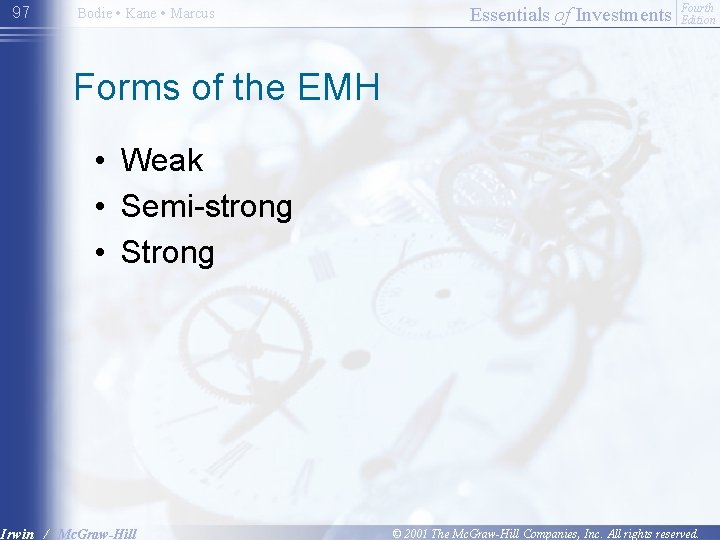 97 Bodie • Kane • Marcus

Essentials of Investments Fourth Edition

Forms of the EMH

• Weak
• Semi-strong
• Strong

Irwin / McGraw-Hill

© 2001 The McGraw-Hill Companies, Inc. All rights reserved.